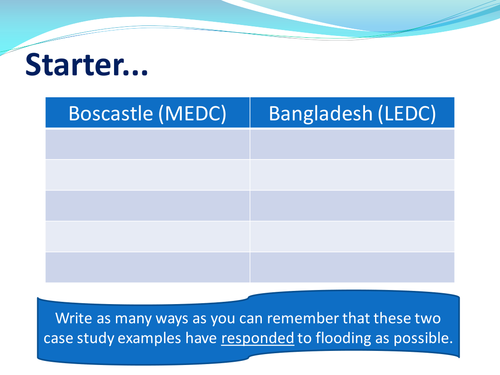 Starter...

| Boscastle (MEDC) | Bangladesh (LEDC) |
|---|---|
| | |
| | |
| | |
| | |
| | |

Write as many ways as you can remember that these two case study examples have responded to flooding as possible.